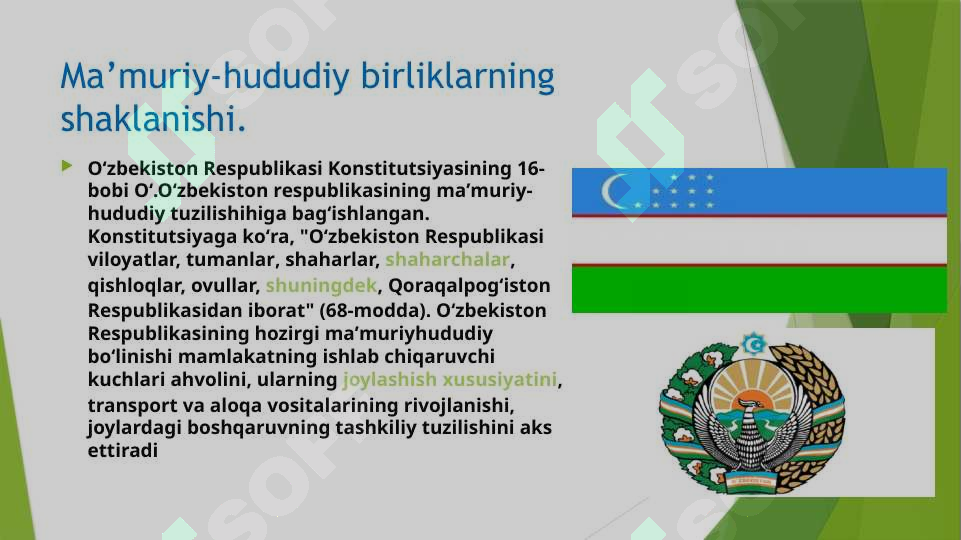 Ma’muriy-hududiy birliklarning shaklanishi.

O‘zbekiston Respublikasi Konstitutsiyasining 16-bobi O‘.O‘zbekiston respublikasining ma’muriy-hududiy tuzilishihiga bag‘ishlangan. Konstitutsiyaga ko‘ra, "O‘zbekiston Respublikasi viloyatlar, tumanlar, shaharlar, shaharchalar, qishloqlar, ovullar, shuningdek, Qoraqalpog‘iston Respublikasidan iborat" (68-modda). O‘zbekiston Respublikasining hozirgi ma’muriyhududiy bo‘linishi mamlakatning ishlab chiqaruvchi kuchlari ahvolini, ularning joylashish xususiyatini, transport va aloqa vositalarining rivojlanishi, joylardagi boshqaruvning tashkiliy tuzilishini aks ettiradi